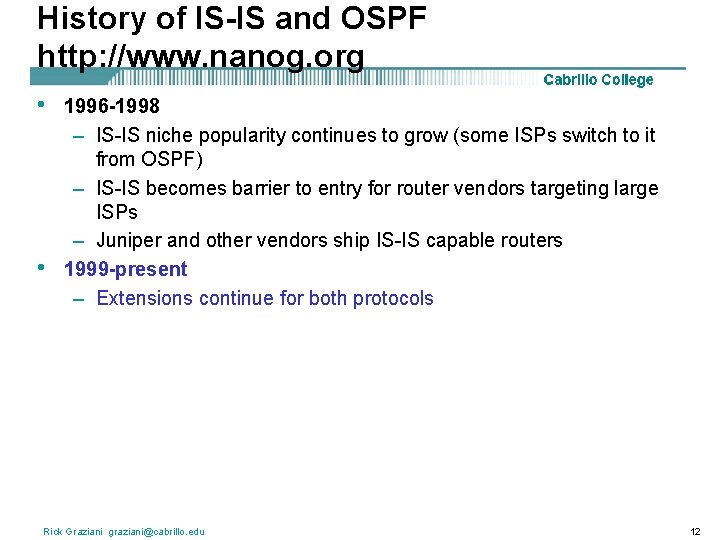 History of IS-IS and OSPF
http://www.nanog.org

Cabrillo College

• 1996-1998
– IS-IS niche popularity continues to grow (some ISPs switch to it from OSPF)
– IS-IS becomes barrier to entry for router vendors targeting large ISPs
– Juniper and other vendors ship IS-IS capable routers
• 1999-present
– Extensions continue for both protocols

Rick Graziani graziani@cabrillo.edu

12